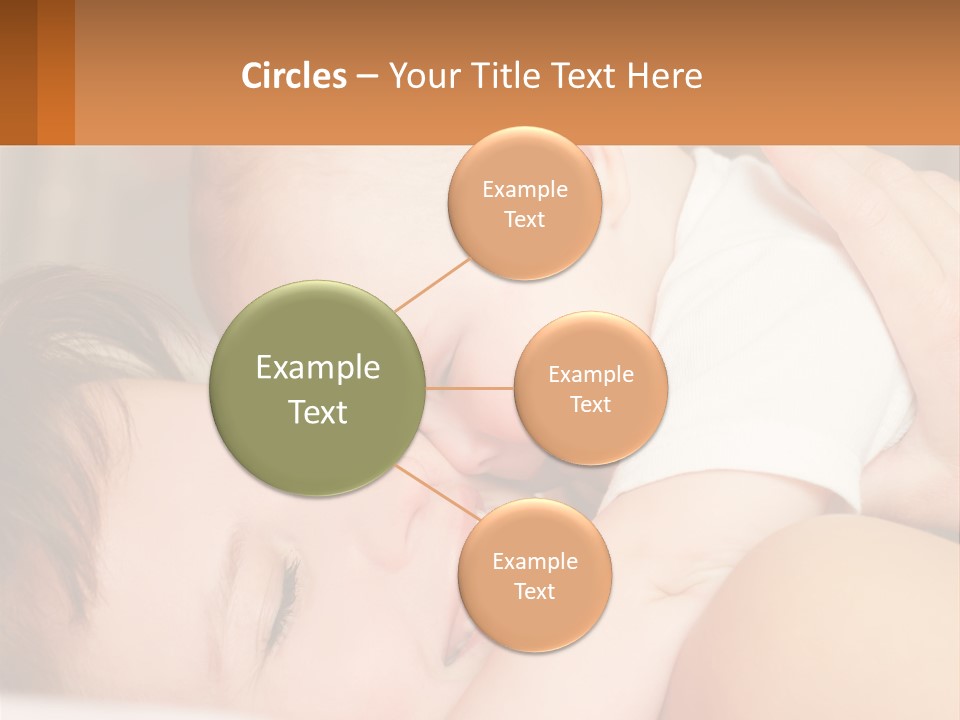 Circles – Your Title Text Here

Example Text

Example Text

Example Text

Example Text